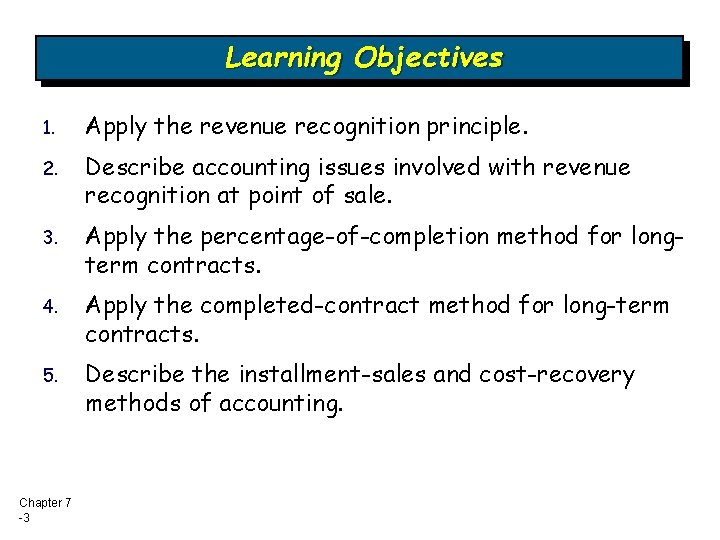 Learning Objectives

1. Apply the revenue recognition principle.

2. Describe accounting issues involved with revenue recognition at point of sale.

3. Apply the percentage-of-completion method for long-term contracts.

4. Apply the completed-contract method for long-term contracts.

5. Describe the installment-sales and cost-recovery methods of accounting.

Chapter 7 -3